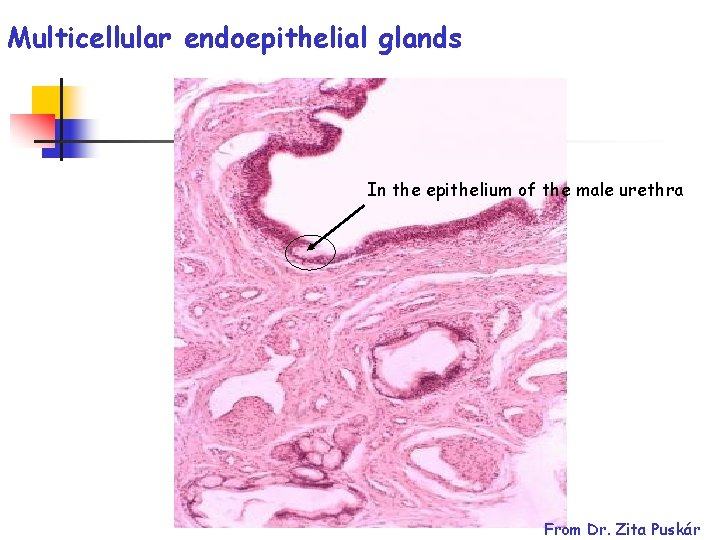 Multicellular endoepithelial glands

In the epithelium of the male urethra

From Dr. Zita Puskár